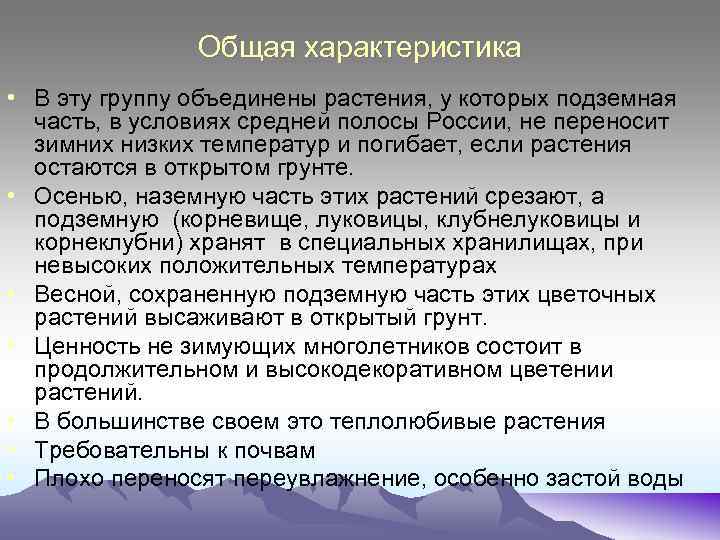 Общая характеристика

• В эту группу объединены растения, у которых подземная часть, в условиях средней полосы России, не переносит зимних низких температур и погибает, если растения остаются в открытом грунте.
• Осенью, наземную часть этих растений срезают, а подземную (корневище, луковицы, клубнелуковицы и корнеклубни) хранят в специальных хранилищах, при невысоких положительных температурах
• Весной, сохраненную подземную часть этих цветочных растений высаживают в открытый грунт.
• Ценность не зимующих многолетников состоит в продолжительном и высокодекоративном цветении растений.
• В большинстве своем это теплолюбивые растения
• Требовательны к почвам
• Плохо переносят переувлажнение, особенно застой воды